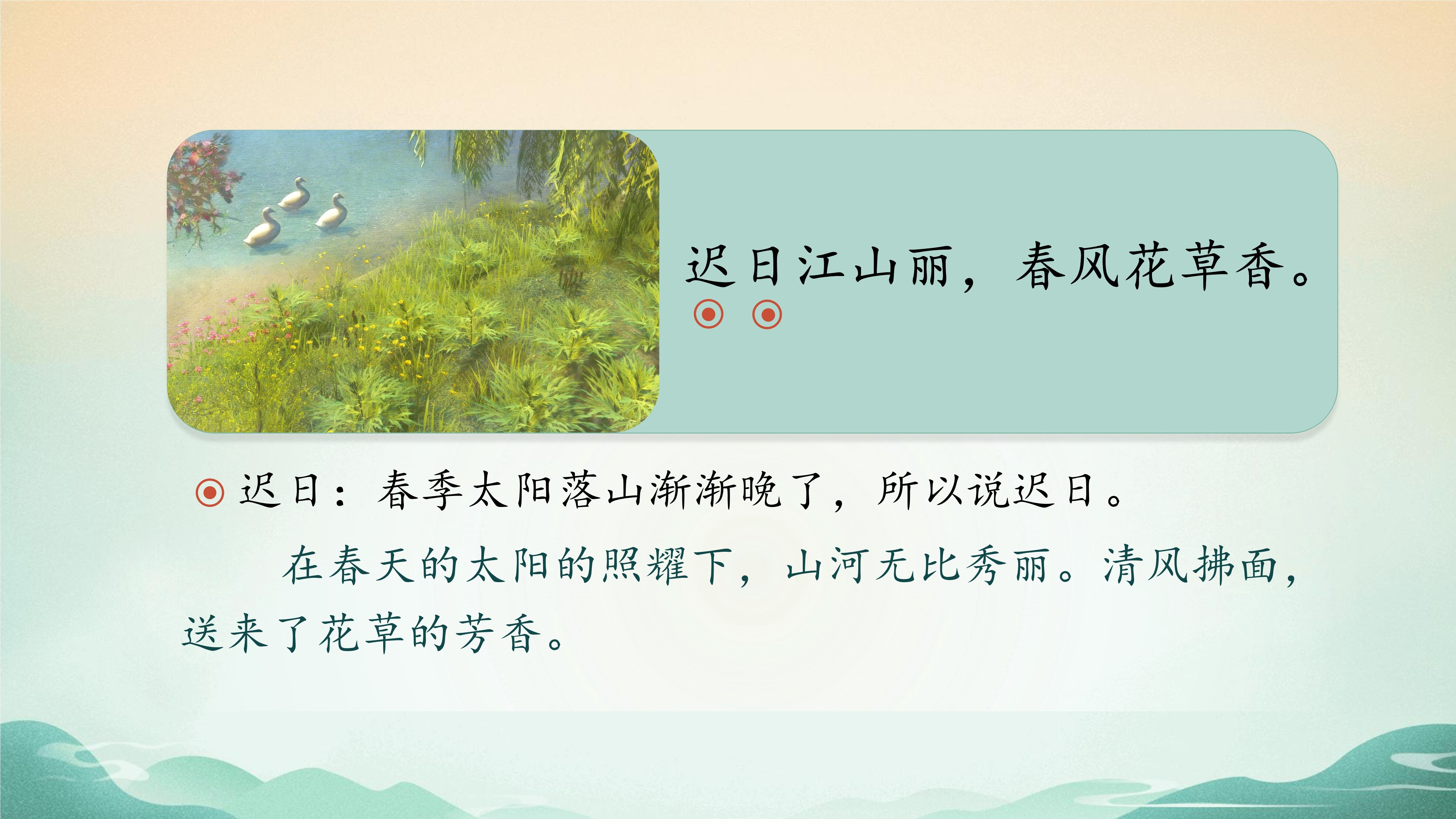 迟日江山丽，春风花草香。

迟日：春季太阳落山渐渐晚了，所以说迟日。

在春天的太阳的照耀下，山河无比秀丽。清风拂面，送来了花草的芳香。